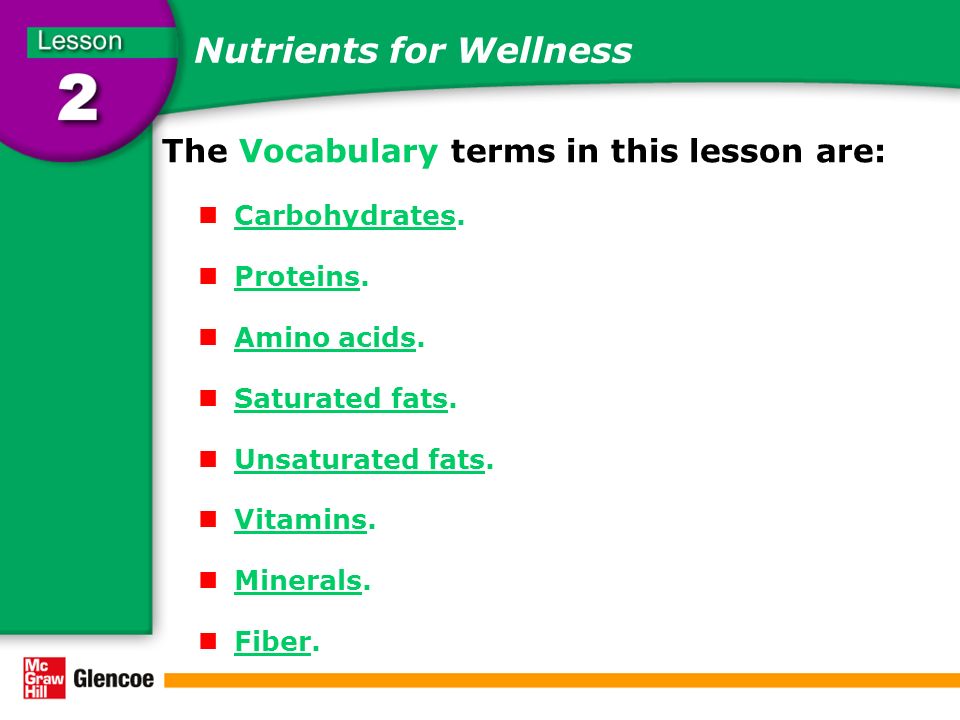 Lesson
2

Nutrients for Wellness

The Vocabulary terms in this lesson are:

Carbohydrates.

Proteins.

Amino acids.

Saturated fats.

Unsaturated fats.

Vitamins.

Minerals.

Fiber.

Mc Graw Hill Glencoe